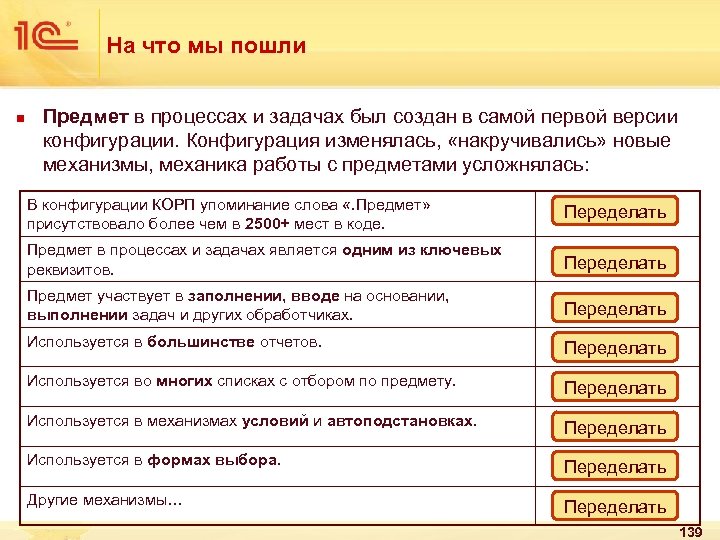 1С

На что мы пошли

Предмет в процессах и задачах был создан в самой первой версии конфигурации. Конфигурация изменялась, «накручивались» новые механизмы, механика работы с предметами усложнялась:

| | |
|---|---|
| В конфигурации КОРП упоминание слова «.Предмет» присутствовало более чем в 2500+ мест в коде. | Переделать |
| Предмет в процессах и задачах является одним из ключевых реквизитов. | Переделать |
| Предмет участвует в заполнении, вводе на основании, выполнении задач и других обработчиках. | Переделать |
| Используется в большинстве отчетов. | Переделать |
| Используется во многих списках с отбором по предмету. | Переделать |
| Используется в механизмах условий и автоподстановках. | Переделать |
| Используется в формах выбора. | Переделать |
| Другие механизмы… | Переделать |

139